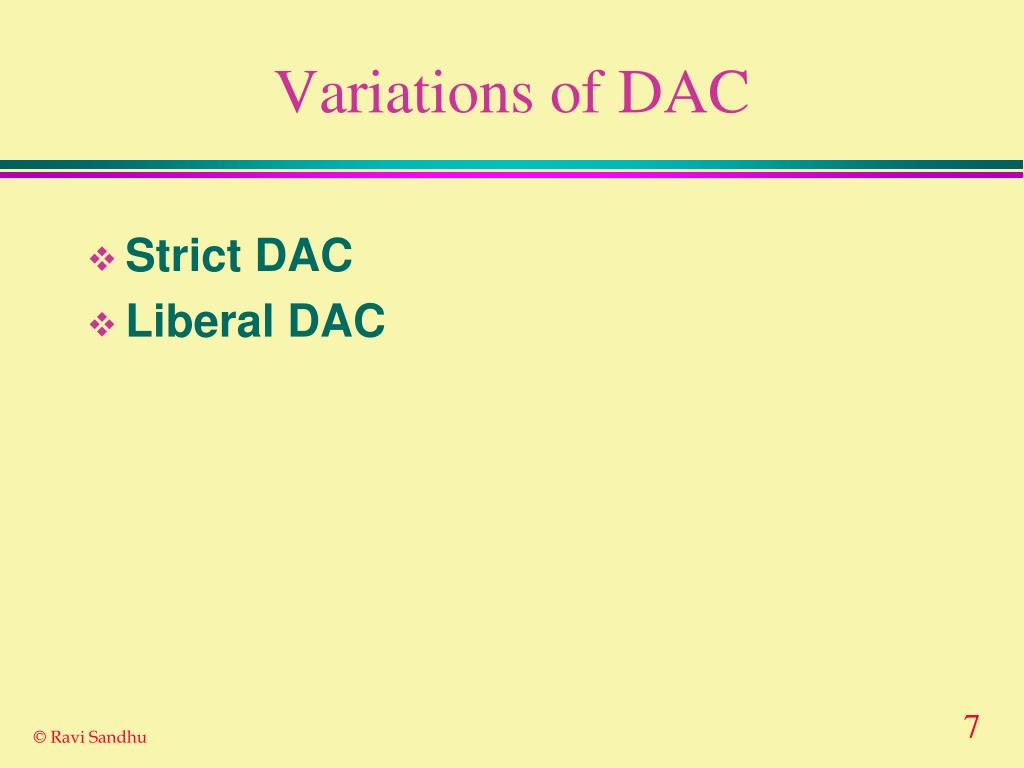 Variations of DAC

❖ Strict DAC
❖ Liberal DAC

© Ravi Sandhu

7